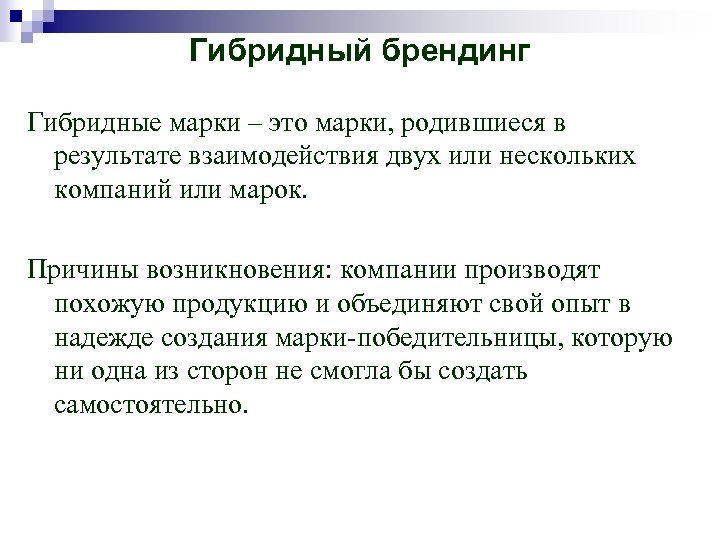 Гибридный брендинг

Гибридные марки – это марки, родившиеся в результате взаимодействия двух или нескольких компаний или марок.

Причины возникновения: компании производят похожую продукцию и объединяют свой опыт в надежде создания марки-победительницы, которую ни одна из сторон не смогла бы создать самостоятельно.